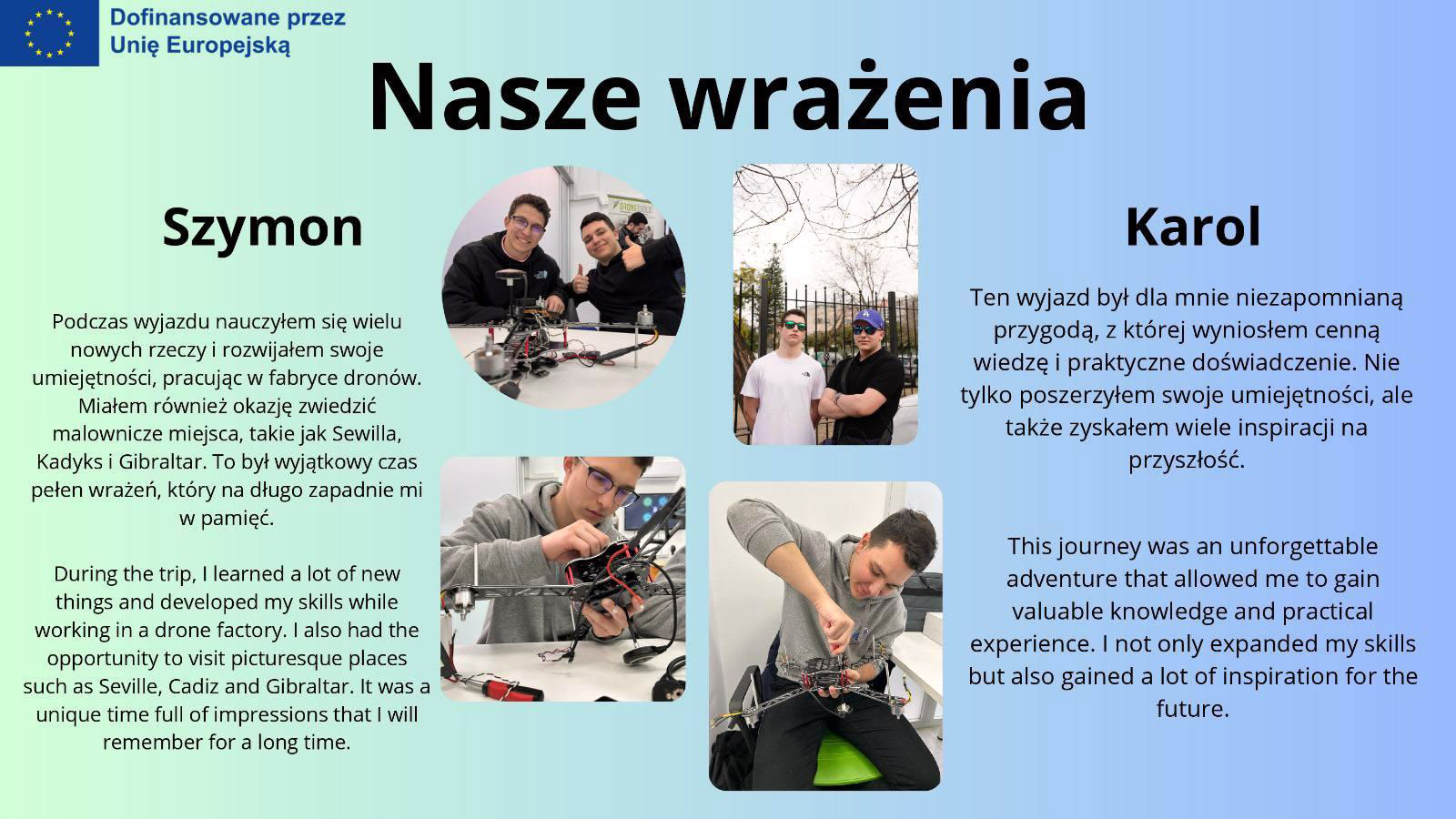 Dofinansowane przez Unię Europejską

Nasze wrażenia

Szymon

Podczas wyjazdu nauczyłem się wielu nowych rzeczy i rozwijałem swoje umiejętności, pracując w fabryce dronów. Miałem również okazję zwiedzić malownicze miejsca, takie jak Sewilla, Kadyks i Gibraltar. To był wyjątkowy czas pełen wrażeń, który na długo zapadnie mi w pamięć.

During the trip, I learned a lot of new things and developed my skills while working in a drone factory. I also had the opportunity to visit picturesque places such as Seville, Cadiz and Gibraltar. It was a unique time full of impressions that I will remember for a long time.

Karol

Ten wyjazd był dla mnie niezapomnianą przygodą, z której wyniosłem cenną wiedzę i praktyczne doświadczenie. Nie tylko poszerzyłem swoje umiejętności, ale także zyskałem wiele inspiracji na przyszłość.

This journey was an unforgettable adventure that allowed me to gain valuable knowledge and practical experience. I not only expanded my skills but also gained a lot of inspiration for the future.